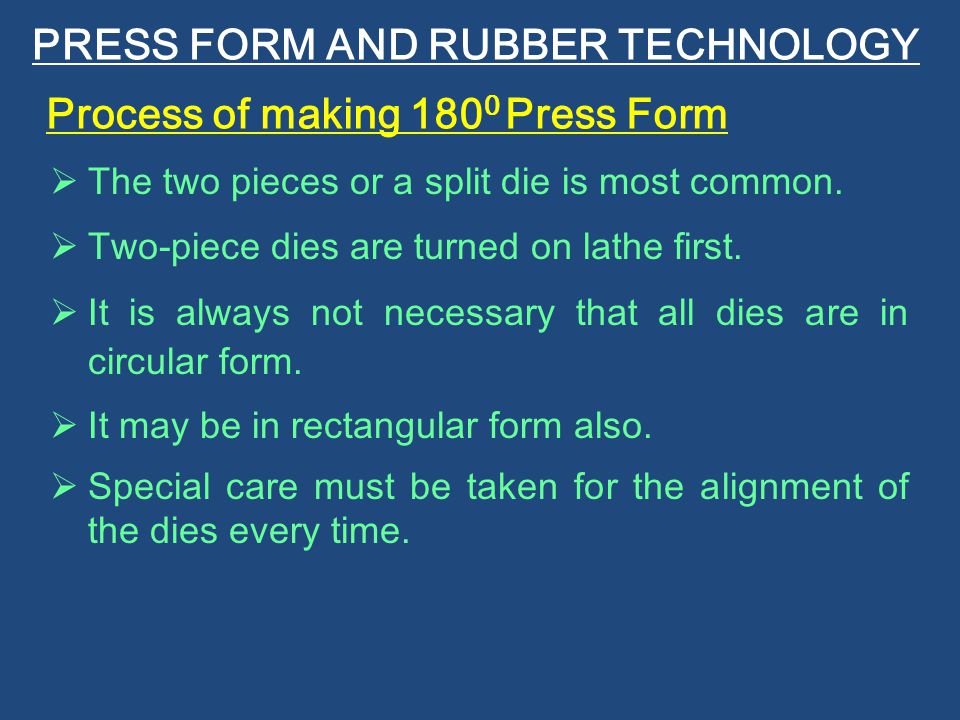 PRESS FORM AND RUBBER TECHNOLOGY

Process of making $180^0$ Press Form

➢ The two pieces or a split die is most common.

➢ Two-piece dies are turned on lathe first.

➢ It is always not necessary that all dies are in circular form.

➢ It may be in rectangular form also.

➢ Special care must be taken for the alignment of the dies every time.